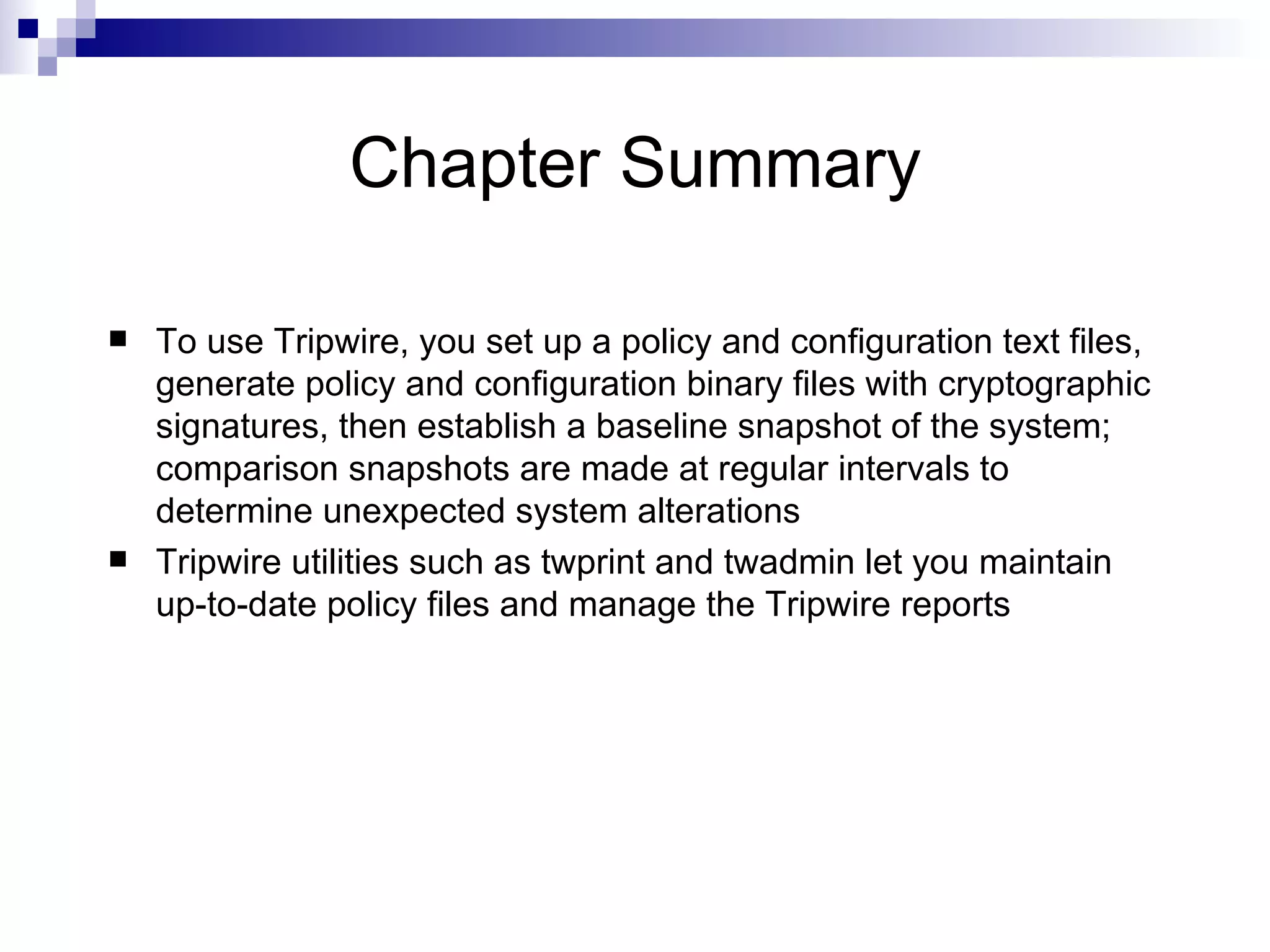 Chapter Summary

■ To use Tripwire, you set up a policy and configuration text files, generate policy and configuration binary files with cryptographic signatures, then establish a baseline snapshot of the system; comparison snapshots are made at regular intervals to determine unexpected system alterations

■ Tripwire utilities such as twprint and twadmin let you maintain up-to-date policy files and manage the Tripwire reports